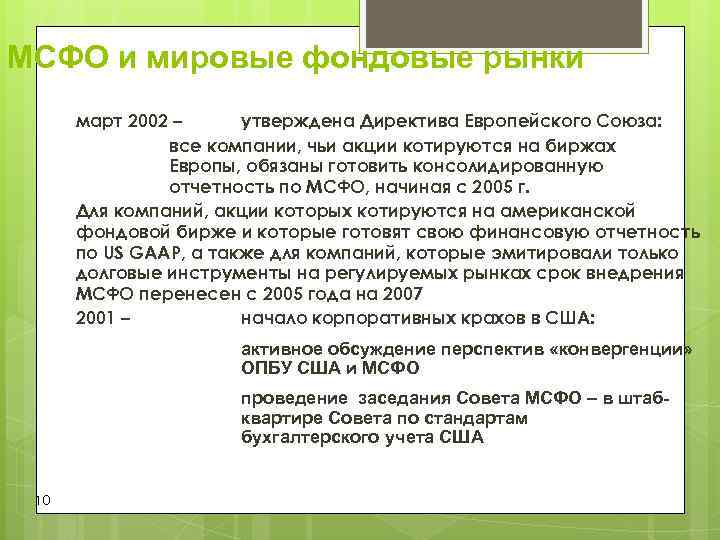 МСФО и мировые фондовые рынки

март 2002 – утверждена Директива Европейского Союза:

все компании, чьи акции котируются на биржах Европы, обязаны готовить консолидированную отчетность по МСФО, начиная с 2005 г.

Для компаний, акции которых котируются на американской фондовой бирже и которые готовят свою финансовую отчетность по US GAAP, а также для компаний, которые эмитировали только долговые инструменты на регулируемых рынках срок внедрения МСФО перенесен с 2005 года на 2007

2001 – начало корпоративных крахов в США:

активное обсуждение перспектив «конвергенции» ОПБУ США и МСФО

проведение заседания Совета МСФО – в штаб-квартире Совета по стандартам бухгалтерского учета США

10